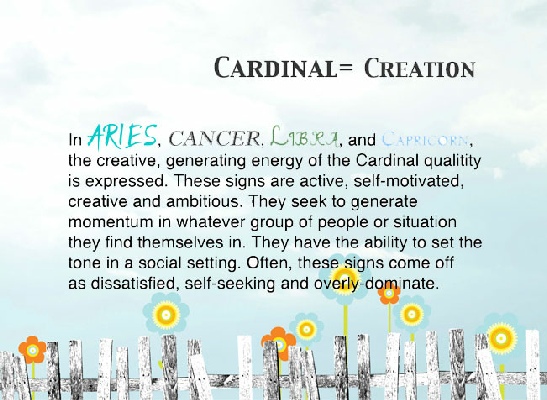 CARDINAL= CREATION

In ARIES, CANCER, LIBRA, and CAPRICORN, the creative, generating energy of the Cardinal qualitity is expressed. These signs are active, self-motivated, creative and ambitious. They seek to generate momentum in whatever group of people or situation they find themselves in. They have the ability to set the tone in a social setting. Often, these signs come off as dissatisfied, self-seeking and overly-dominate.